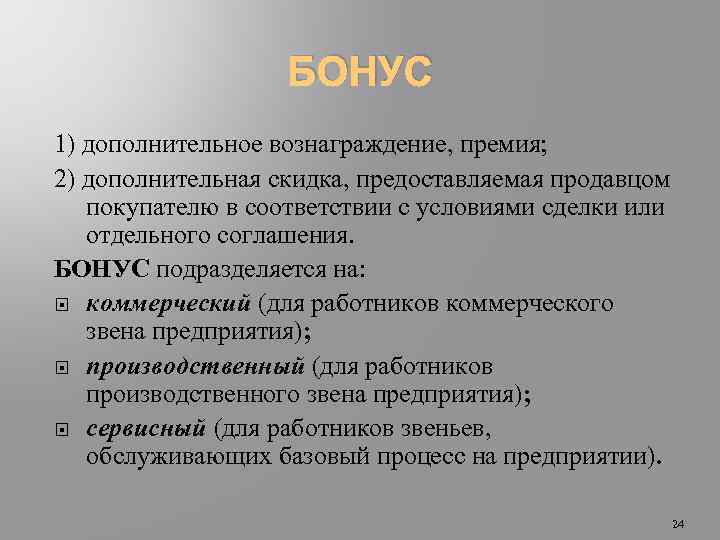 БОНУС

1) дополнительное вознаграждение, премия;

2) дополнительная скидка, предоставляемая продавцом покупателю в соответствии с условиями сделки или отдельного соглашения.

БОНУС подразделяется на:

коммерческий (для работников коммерческого звена предприятия);

производственный (для работников производственного звена предприятия);

сервисный (для работников звеньев, обслуживающих базовый процесс на предприятии).

24